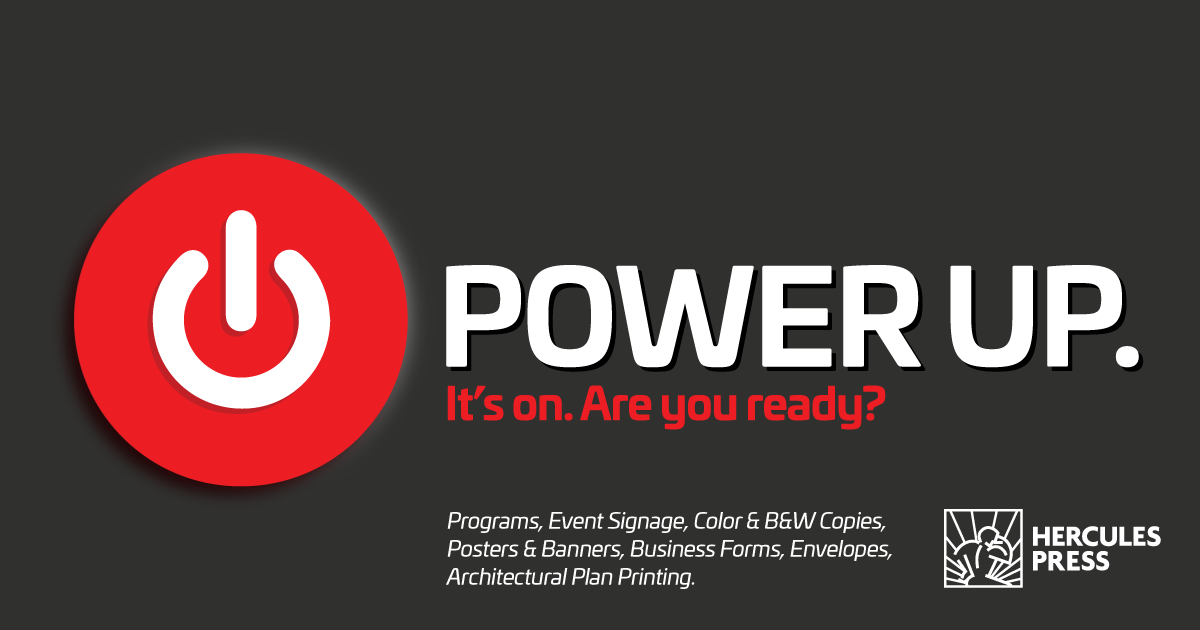 POWER UP.

It's on. Are you ready?

Programs, Event Signage, Color & B&W Copies, Posters & Banners, Business Forms, Envelopes, Architectural Plan Printing.

HERCULES PRESS